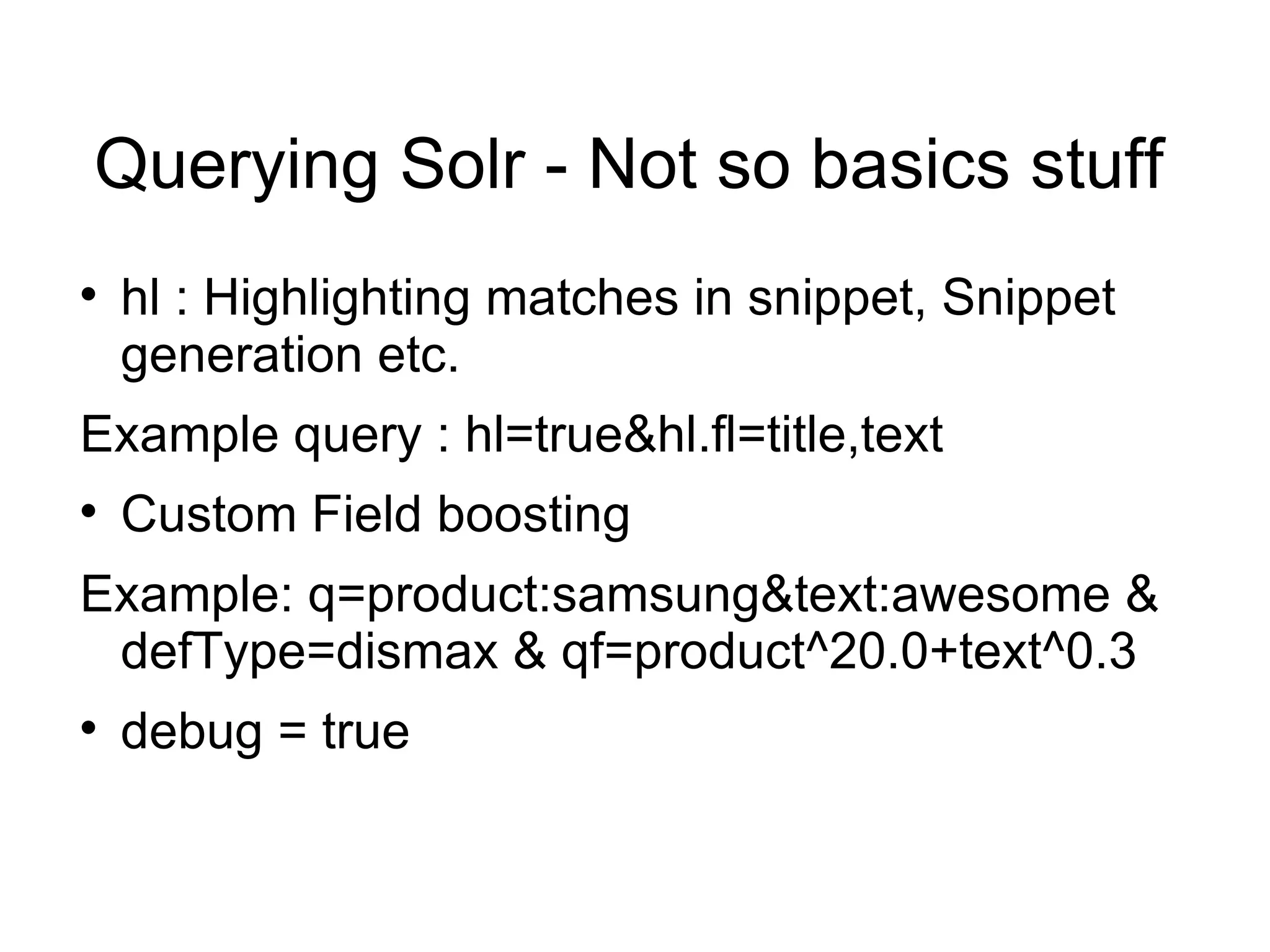 Querying Solr - Not so basics stuff

• hl : Highlighting matches in snippet, Snippet generation etc.

Example query : hl=true&hl.fl=title,text

• Custom Field boosting

Example: q=product:samsung&text:awesome & defType=dismax & qf=product^20.0+text^0.3

• debug = true